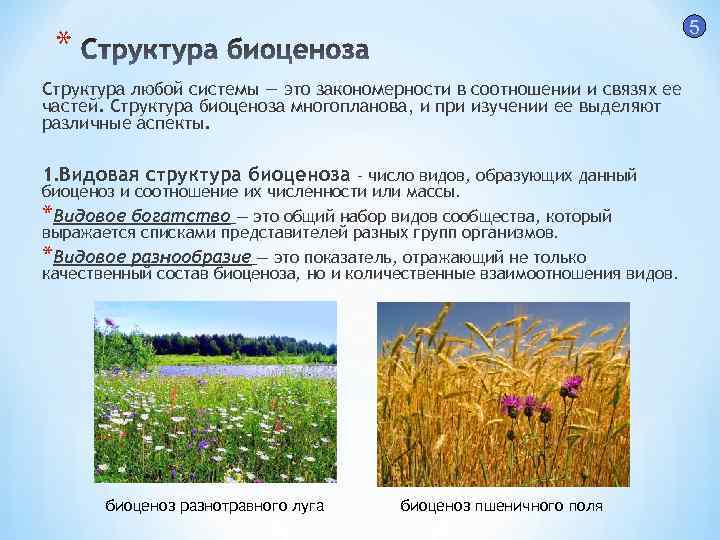 5

* Структура биоценоза

Структура любой системы — это закономерности в соотношении и связях ее частей. Структура биоценоза многопланова, и при изучении ее выделяют различные аспекты.

1.Видовая структура биоценоза - число видов, образующих данный биоценоз и соотношение их численности или массы.

*Видовое богатство — это общий набор видов сообщества, который выражается списками представителей разных групп организмов.

*Видовое разнообразие — это показатель, отражающий не только качественный состав биоценоза, но и количественные взаимоотношения видов.

биоценоз разнотравного луга

биоценоз пшеничного поля